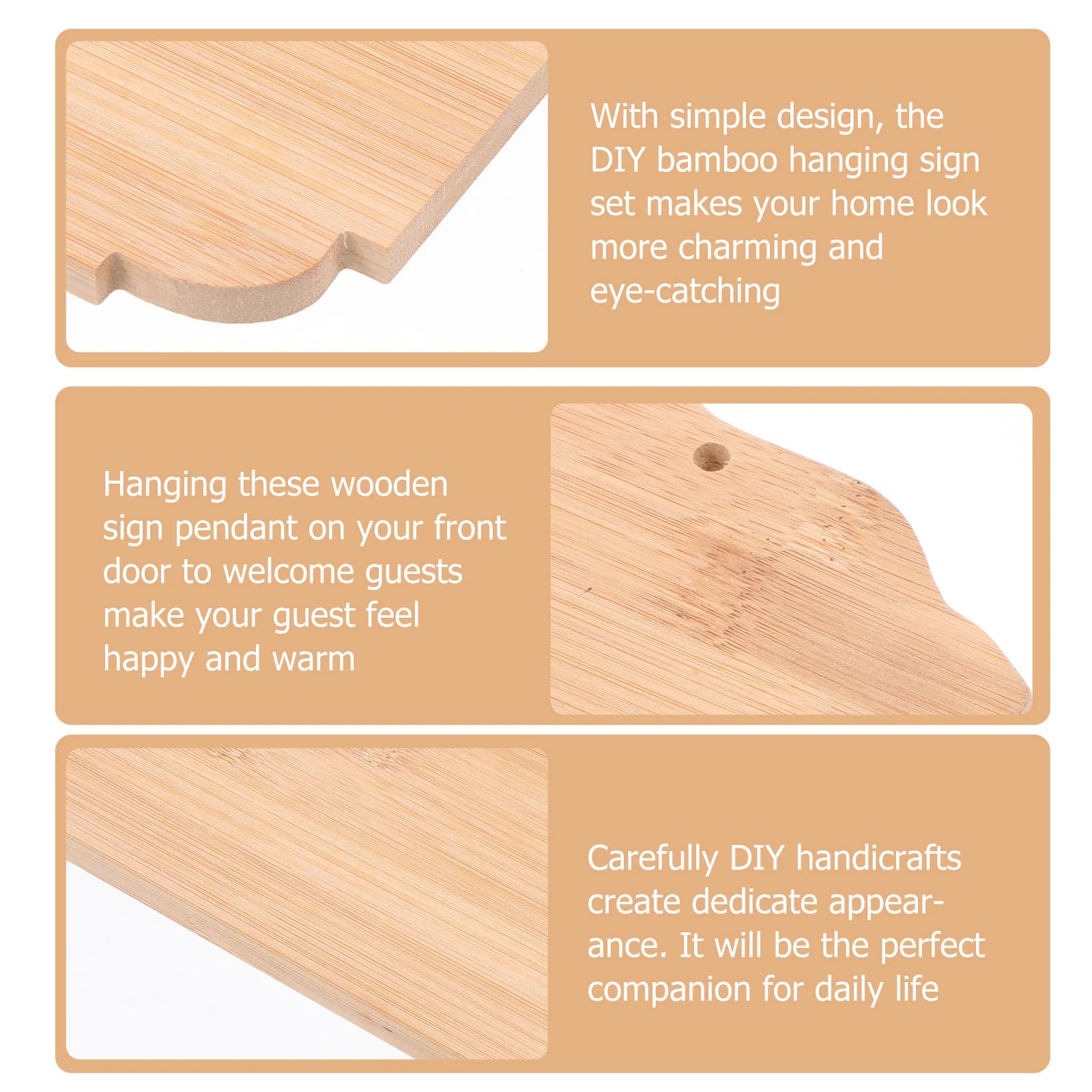 With simple design, the DIY bamboo hanging sign set makes your home look more charming and eye-catching

Hanging these wooden sign pendant on your front door to welcome guests make your guest feel happy and warm

Carefully DIY handicrafts create dedicate appearance. It will be the perfect companion for daily life